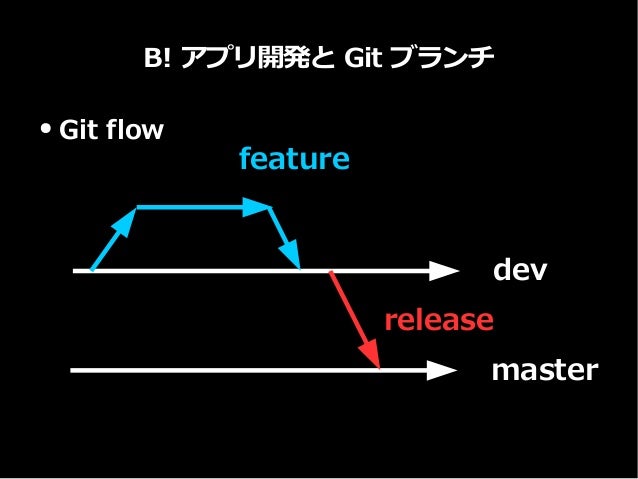 B! アプリ開発と Git ブランチ

• Git flow

feature

dev

release

master